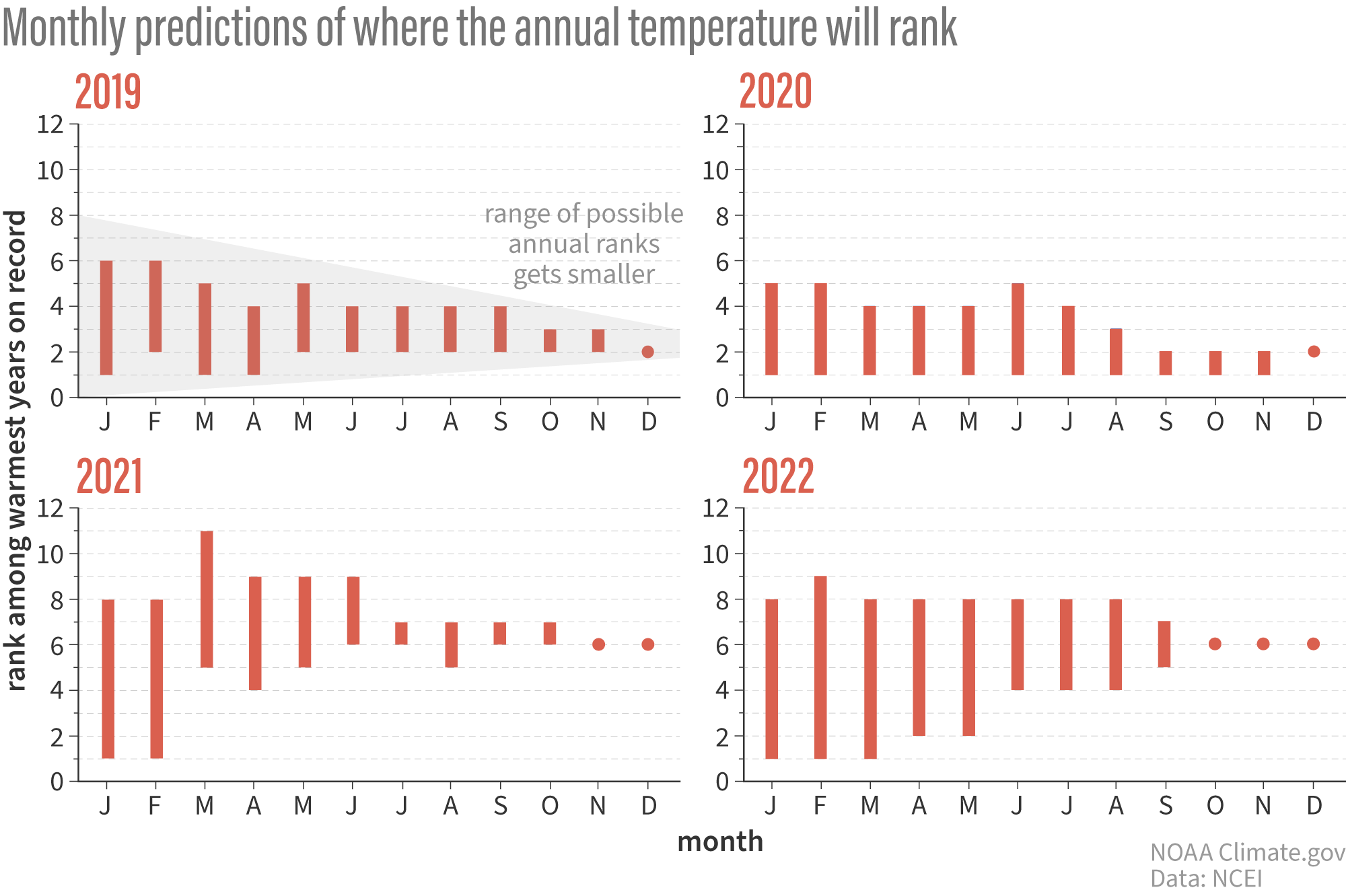 Monthly predictions of where the annual temperature will rank

2019

12
10
8
6
4
2
0

range of possible annual ranks gets smaller

J F M A M J J A S O N D

2020

12
10
8
6
4
2
0

J F M A M J J A S O N D

rank among warmest years on record

2021

12
10
8
6
4
2
0

J F M A M J J A S O N D

2022

12
10
8
6
4
2
0

J F M A M J J A S O N D

month

NOAA Climate.gov
Data: NCEI